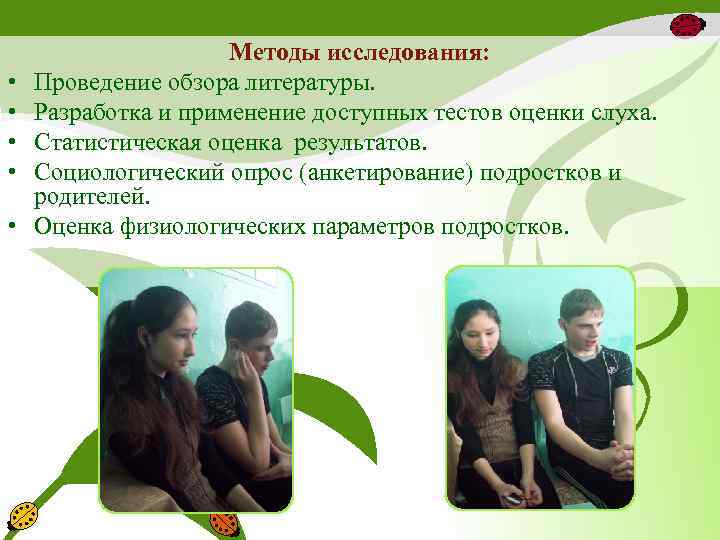 Методы исследования:

• Проведение обзора литературы.
• Разработка и применение доступных тестов оценки слуха.
• Статистическая оценка результатов.
• Социологический опрос (анкетирование) подростков и родителей.
• Оценка физиологических параметров подростков.